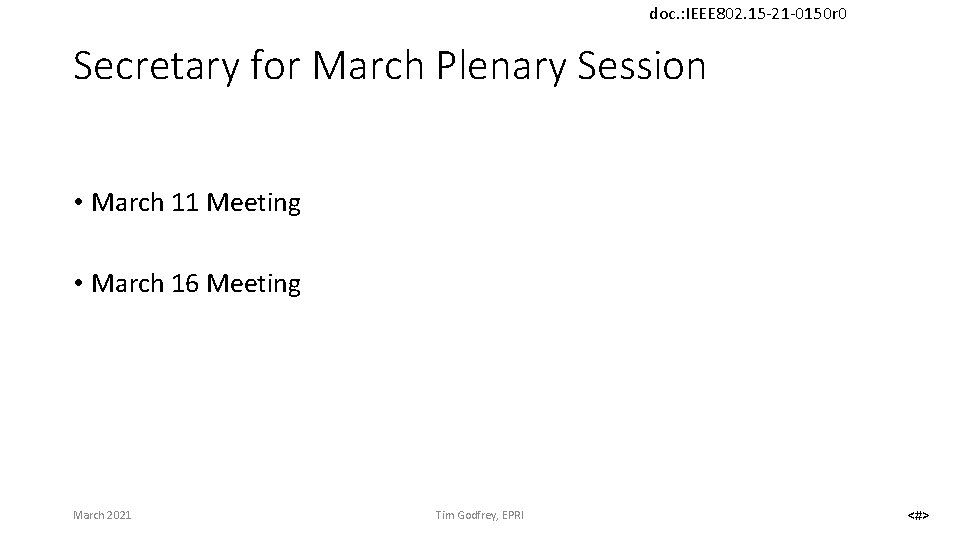 doc.:IEEE802.15-21-0150r0

Secretary for March Plenary Session

• March 11 Meeting

• March 16 Meeting

March 2021

Tim Godfrey, EPRI

<#>